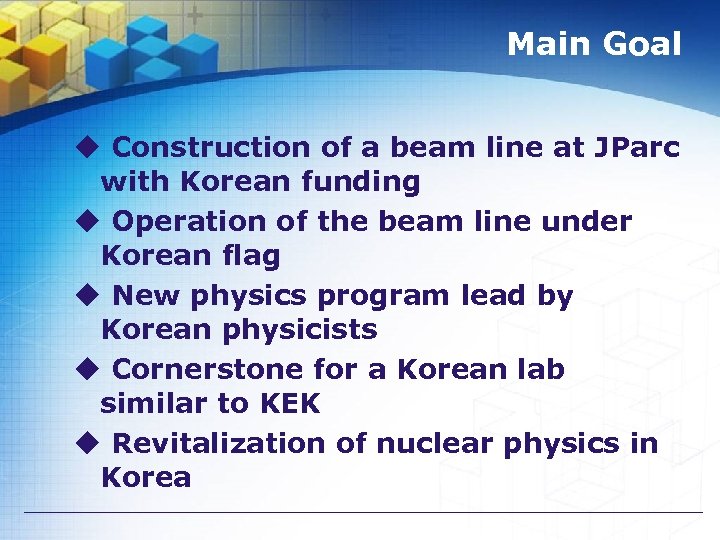 Main Goal

◆ Construction of a beam line at JParc with Korean funding

◆ Operation of the beam line under Korean flag

◆ New physics program lead by Korean physicists

◆ Cornerstone for a Korean lab similar to KEK

◆ Revitalization of nuclear physics in Korea